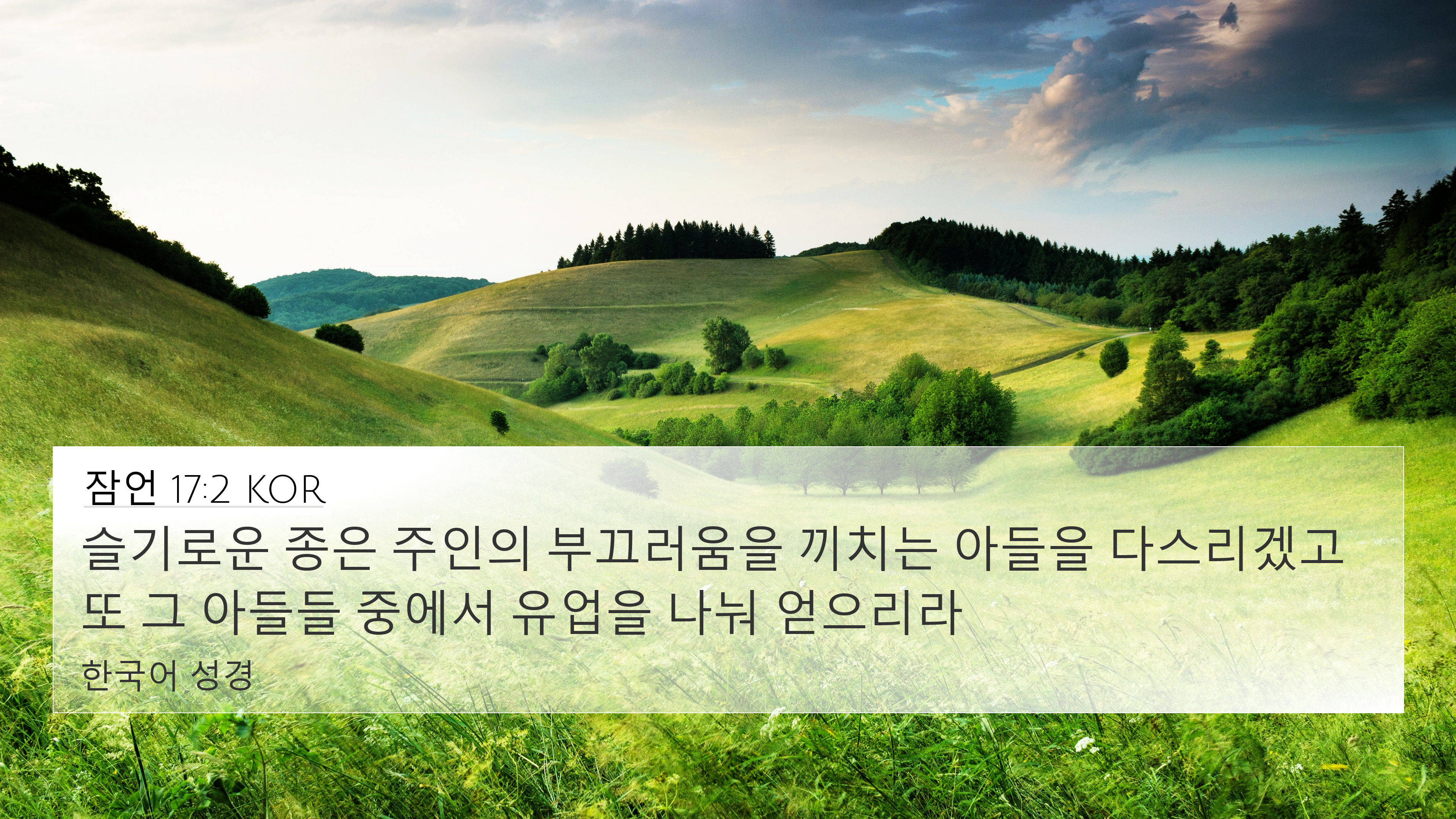 잠언 17:2 KOR

슬기로운 종은 주인의 부끄러움을 끼치는 아들을 다스리겠고 또 그 아들들 중에서 유업을 나눠 얻으리라

한국어 성경